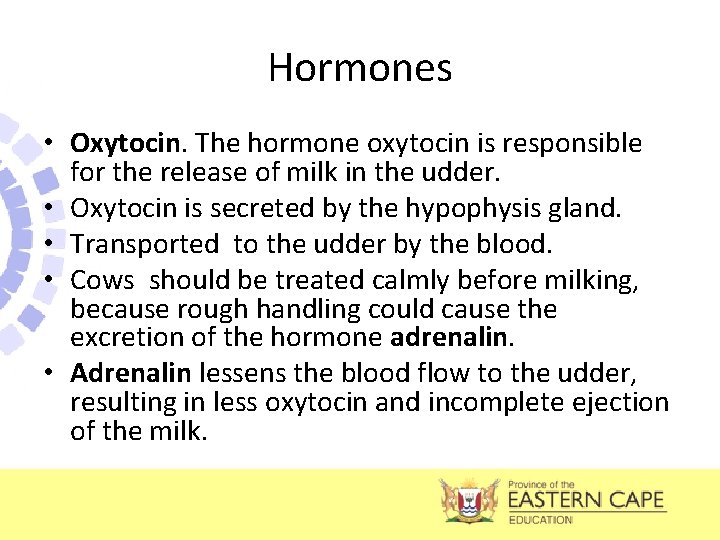 Hormones

• Oxytocin. The hormone oxytocin is responsible for the release of milk in the udder.
• Oxytocin is secreted by the hypophysis gland.
• Transported to the udder by the blood.
• Cows should be treated calmly before milking, because rough handling could cause the excretion of the hormone adrenalin.
• Adrenalin lessens the blood flow to the udder, resulting in less oxytocin and incomplete ejection of the milk.

Province of the
EASTERN CAPE
EDUCATION